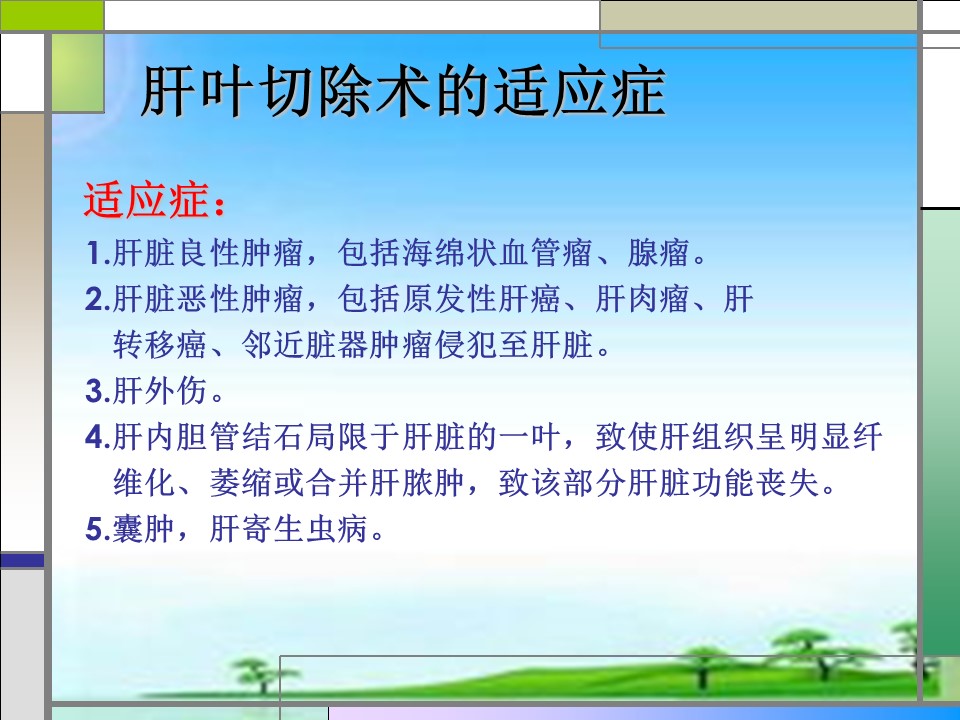 肝叶切除术的适应症

适应症：

1.肝脏良性肿瘤，包括海绵状血管瘤、腺瘤。

2.肝脏恶性肿瘤，包括原发性肝癌、肝肉瘤、肝转移癌、邻近脏器肿瘤侵犯至肝脏。

3.肝外伤。

4.肝内胆管结石局限于肝脏的一叶，致使肝组织呈明显纤维化、萎缩或合并肝脓肿，致该部分肝脏功能丧失。

5.囊肿，肝寄生虫病。